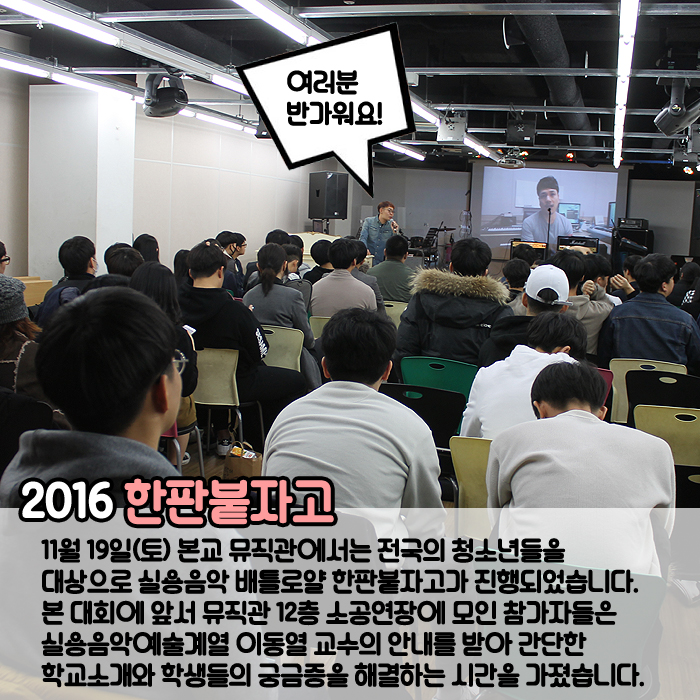 여러분
반가워요!

2016 한판붙자고

11월 19일(토) 본교 뮤직관에서는 전국의 청소년들을 대상으로 실용음악 배틀로얄 한판붙자고가 진행되었습니다. 본 대회에 앞서 뮤직관 12층 소공연장에 모인 참가자들은 실용음악예술계열 이동열 교수의 안내를 받아 간단한 학교소개와 학생들의 궁금증을 해결하는 시간을 가졌습니다.